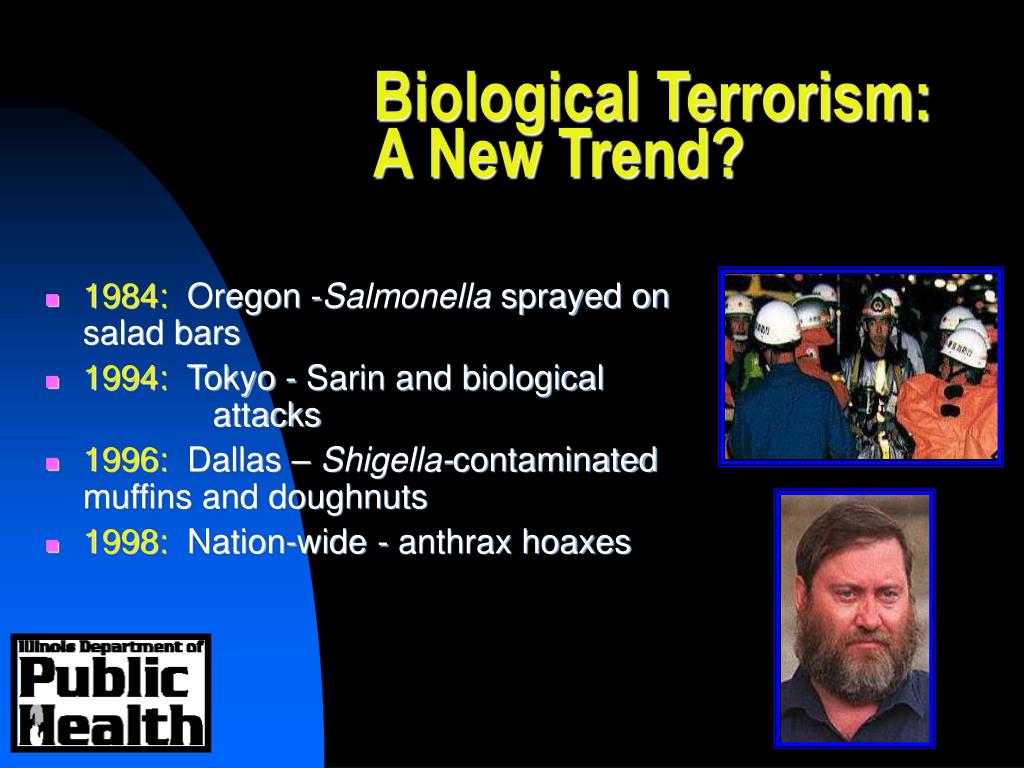 Biological Terrorism: A New Trend?

- 1984: Oregon -Salmonella sprayed on salad bars
- 1994: Tokyo - Sarin and biological attacks
- 1996: Dallas – Shigella-contaminated muffins and doughnuts
- 1998: Nation-wide - anthrax hoaxes

Illinois Department of Public Health